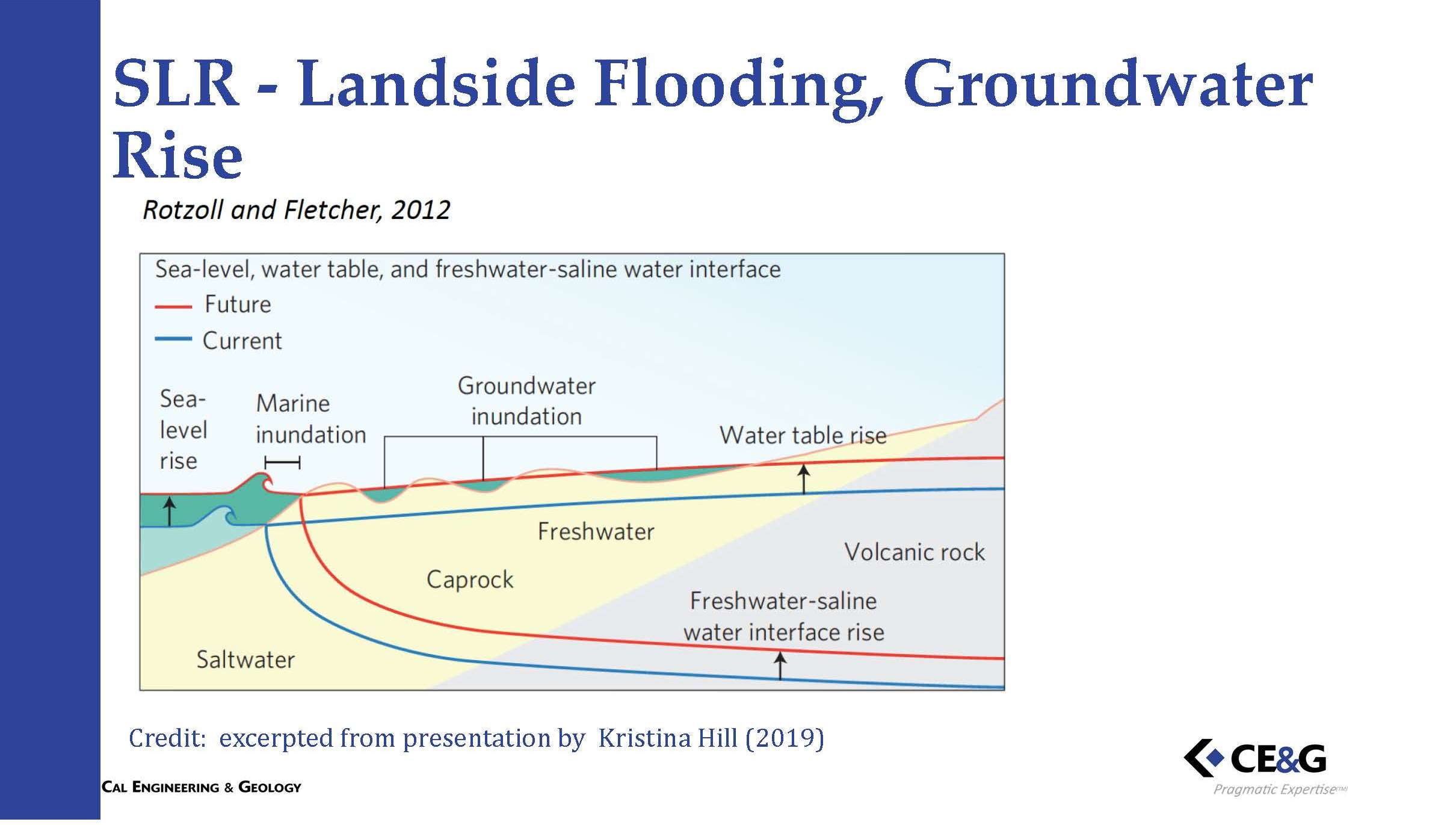 SLR - Landside Flooding, Groundwater Rise

Rotzoll and Fletcher, 2012

Sea-level, water table, and freshwater-saline water interface
Future
Current

Sea-level rise
Marine inundation
Groundwater inundation
Water table rise
Freshwater
Volcanic rock
Caprock
Freshwater-saline water interface rise
Saltwater

Credit: excerpted from presentation by Kristina Hill (2019)

CAL ENGINEERING & GEOLOGY

CE&G
Pragmatic Expertise(TM)